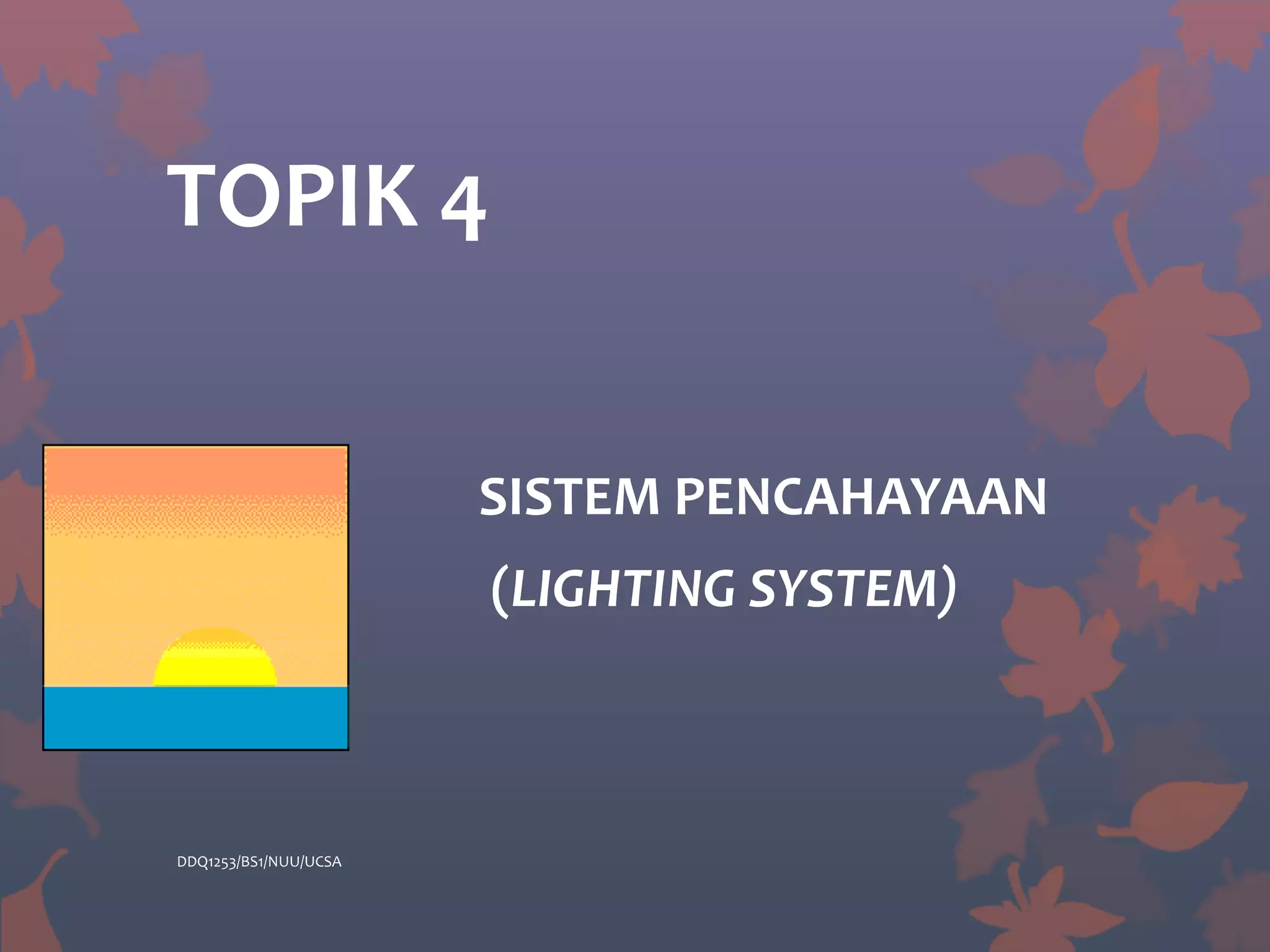 TOPIK 4

SISTEM PENCAHAYAAN

(LIGHTING SYSTEM)

DDQ1253/BS1/NUU/UCSA